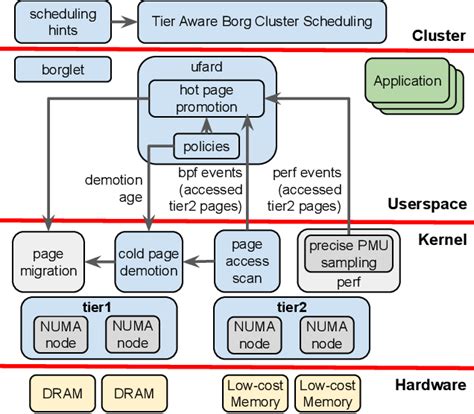 scheduling hints

Tier Aware Borg Cluster Scheduling

Cluster

borglet

ufard

hot page promotion

policies

Application

demotion age

bpf events (accessed tier2 pages)

perf events (accessed tier2 pages)

Userspace

Kernel

page migration

cold page demotion

page access scan

precise PMU sampling

perf

tier1

NUMA node

NUMA node

tier2

NUMA node

NUMA node

Hardware

DRAM

DRAM

Low-cost Memory

Low-cost Memory